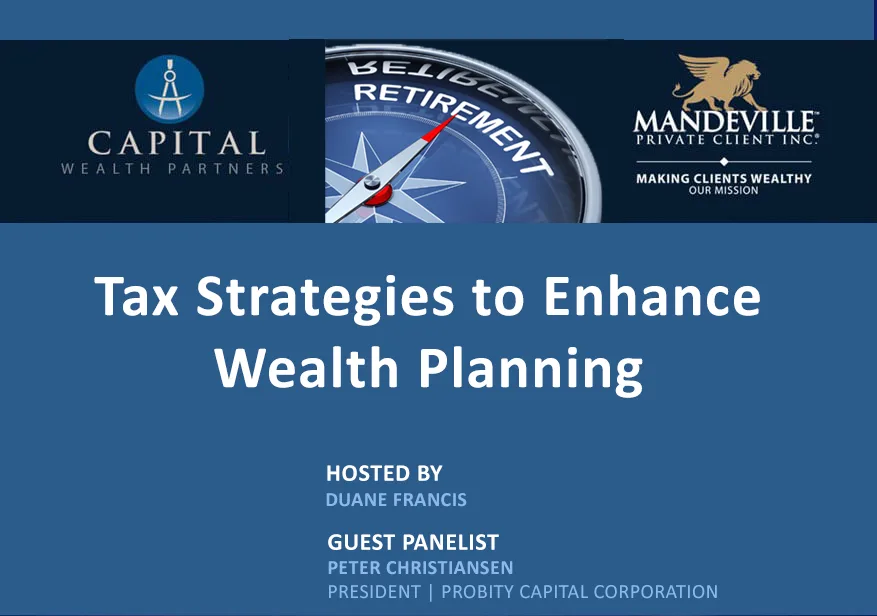 CAPITAL
WEALTH PARTNERS

RETIREMENT

MANDEVILLE™
PRIVATE CLIENT INC.®
MAKING CLIENTS WEALTHY
OUR MISSION

Tax Strategies to Enhance Wealth Planning

HOSTED BY
DUANE FRANCIS

GUEST PANELIST
PETER CHRISTIANSEN
PRESIDENT | PROBITY CAPITAL CORPORATION